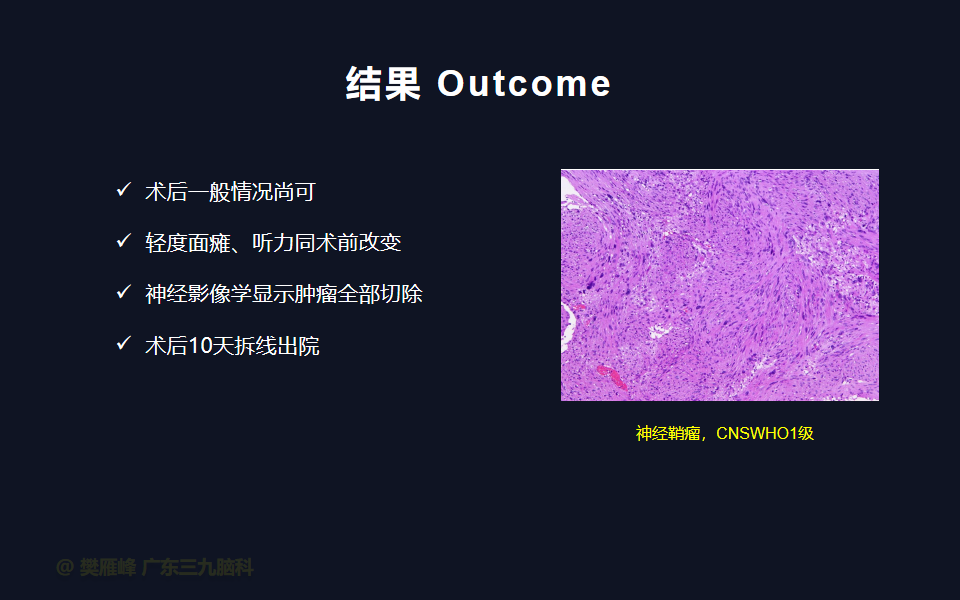 结果 Outcome

✓ 术后一般情况尚可

✓ 轻度面瘫、听力同术前改变

✓ 神经影像学显示肿瘤全部切除

✓ 术后10天拆线出院

神经鞘瘤，CNSWHO1级

@ 樊雁峰 广东三九脑科